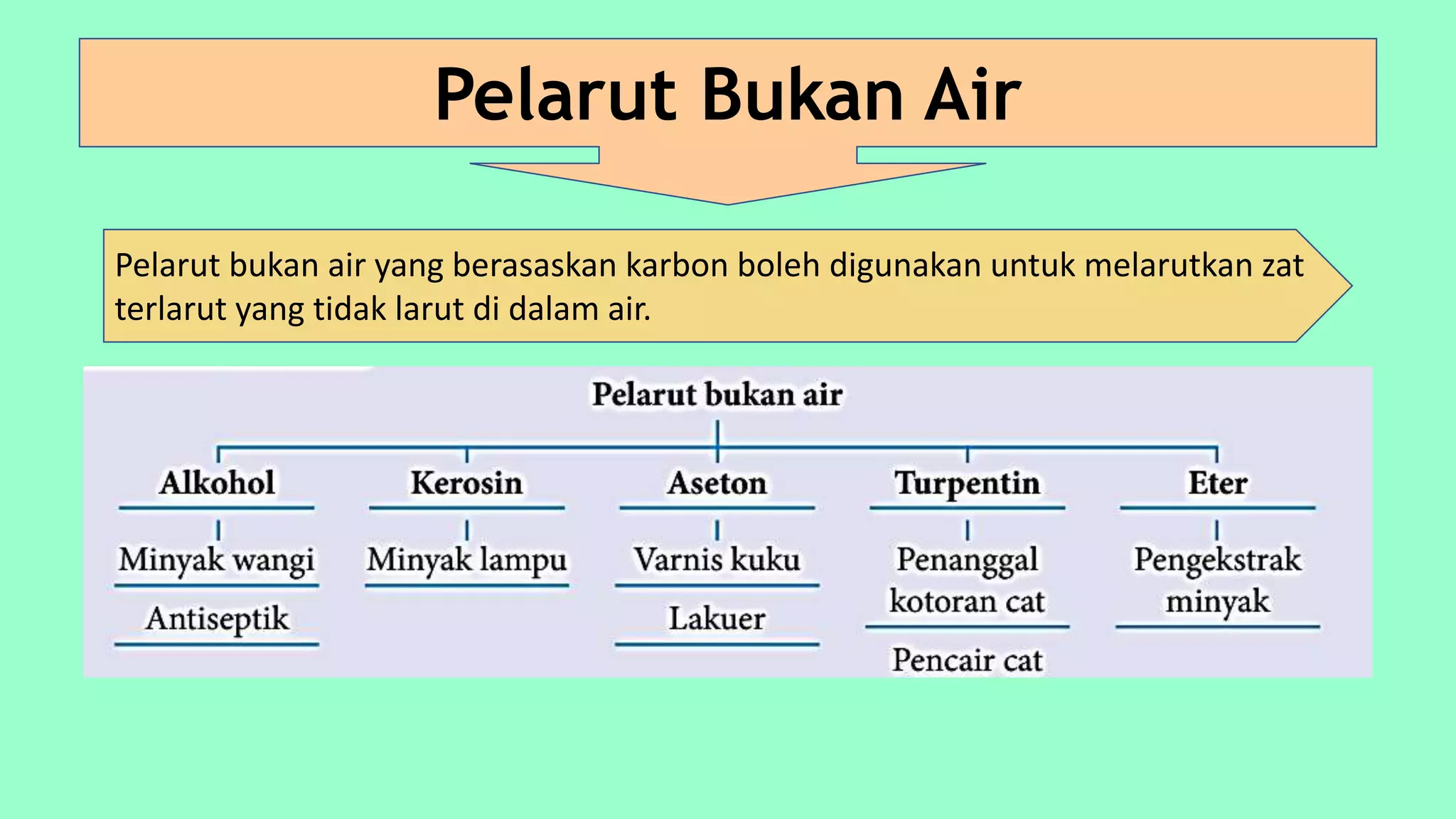 Pelarut Bukan Air

Pelarut bukan air yang berasaskan karbon boleh digunakan untuk melarutkan zat terlarut yang tidak larut di dalam air.

Pelarut bukan air

Alkohol
Minyak wangi
Antiseptik

Kerosin
Minyak lampu

Aseton
Varnis kuku
Lakuer

Turpentin
Penanggal kotoran cat
Pencair cat

Eter
Pengekstrak minyak